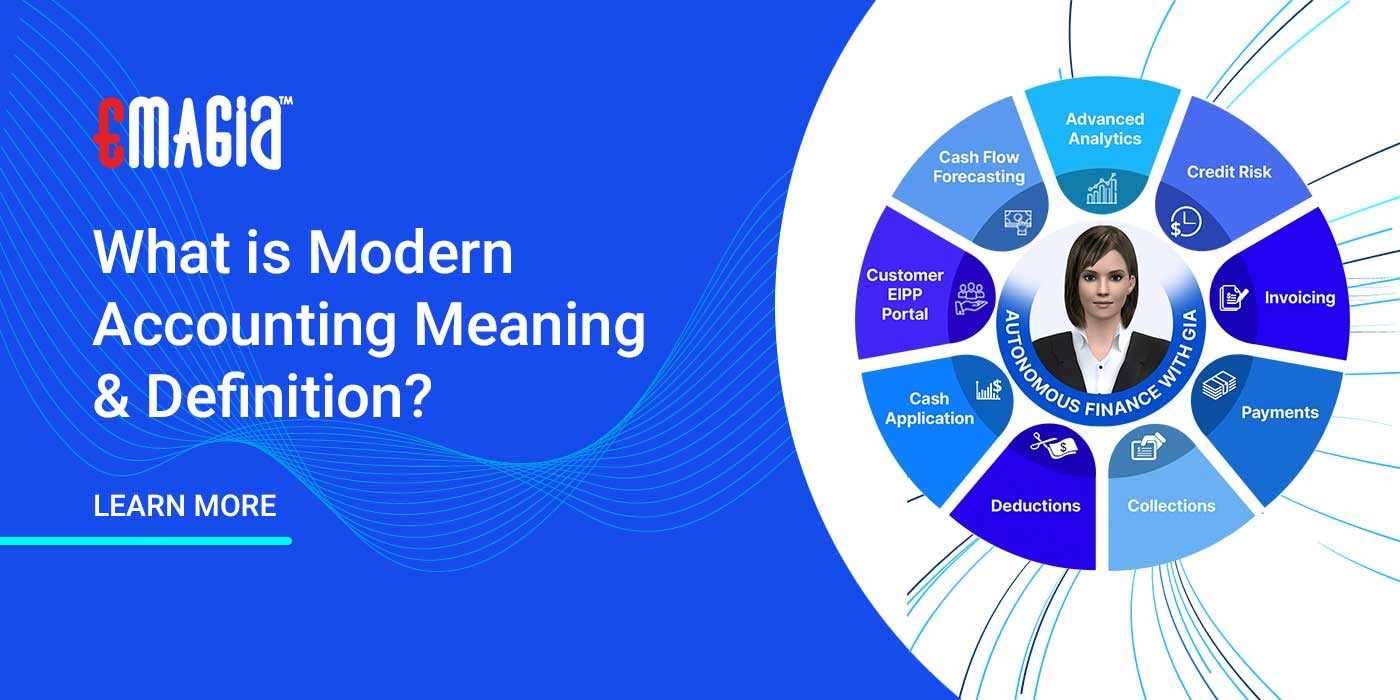 EMAGIA™

What is Modern Accounting Meaning & Definition?

LEARN MORE

Advanced Analytics

Credit Risk

Invoicing

Payments

Collections

Deductions

Cash Application

Customer EIPP Portal

Cash Flow Forecasting

AUTONOMOUS FINANCE WITH GIA